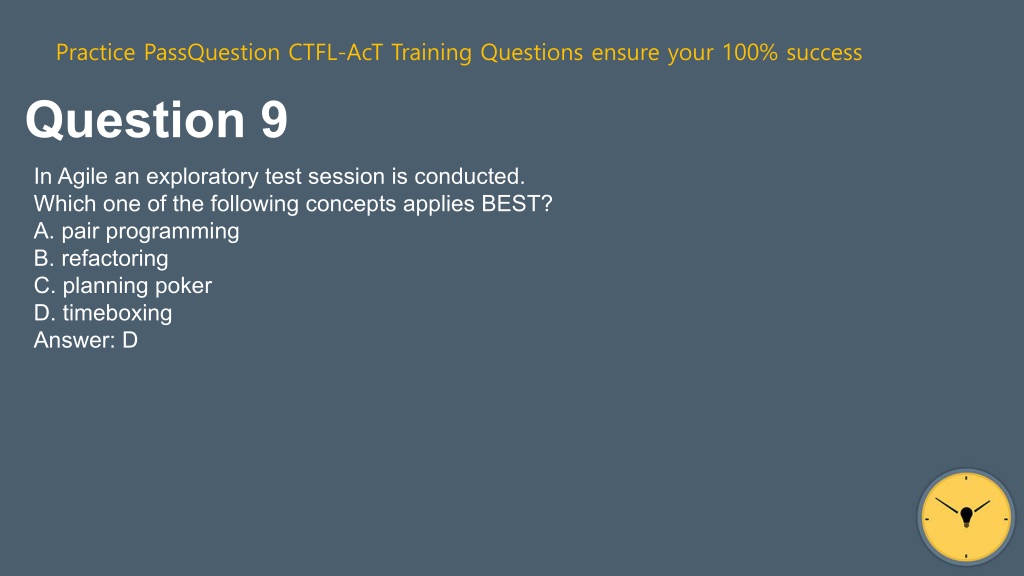 Practice PassQuestion CTFL-AcT Training Questions ensure your 100% success

Question 9

In Agile an exploratory test session is conducted.
Which one of the following concepts applies BEST?
A. pair programming
B. refactoring
C. planning poker
D. timeboxing
Answer: D